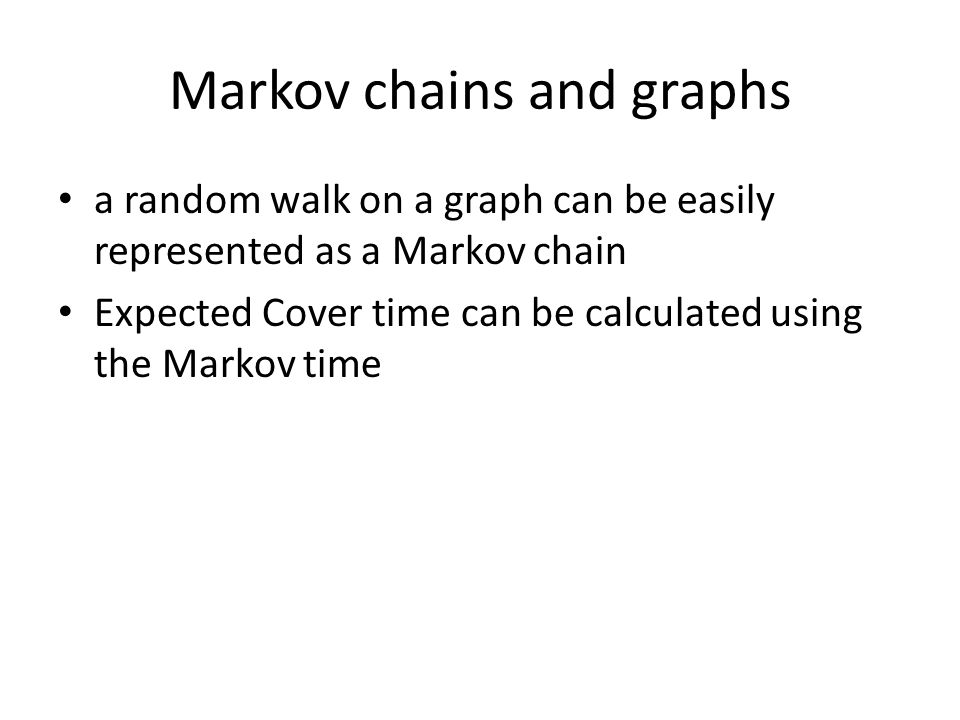 Markov chains and graphs

• a random walk on a graph can be easily represented as a Markov chain

• Expected Cover time can be calculated using the Markov time